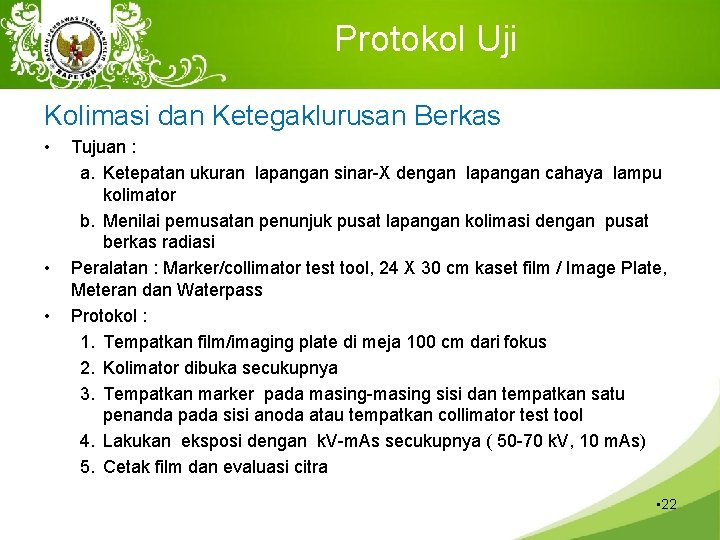 BADAN PENGAWAS TENAGA NUKLIR
BAPETEN

Protokol Uji

Kolimasi dan Ketegaklurusan Berkas

• Tujuan :
a. Ketepatan ukuran lapangan sinar-X dengan lapangan cahaya lampu kolimator
b. Menilai pemusatan penunjuk pusat lapangan kolimasi dengan pusat berkas radiasi
• Peralatan : Marker/collimator test tool, 24 X 30 cm kaset film / Image Plate, Meteran dan Waterpass
• Protokol :
1. Tempatkan film/imaging plate di meja 100 cm dari fokus
2. Kolimator dibuka secukupnya
3. Tempatkan marker pada masing-masing sisi dan tempatkan satu penanda pada sisi anoda atau tempatkan collimator test tool
4. Lakukan eksposi dengan kV-mAs secukupnya ( 50-70 kV, 10 mAs)
5. Cetak film dan evaluasi citra

•22